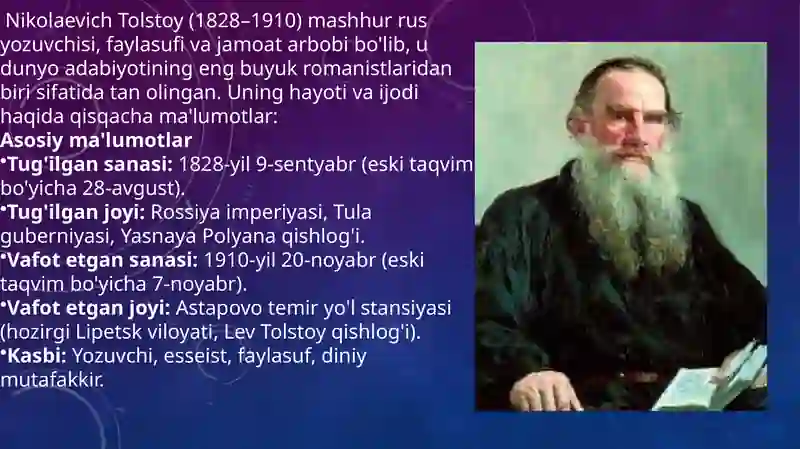 Nikolaevich Tolstoy (1828–1910) mashhur rus yozuvchisi, faylasufi va jamoat arbobi bo'lib, u dunyo adabiyotining eng buyuk romanistlaridan biri sifatida tan olingan. Uning hayoti va ijodi haqida qisqacha ma'lumotlar:
Asosiy ma'lumotlar
•Tug'ilgan sanasi: 1828-yil 9-sentyabr (eski taqvim bo'yicha 28-avgust).
•Tug'ilgan joyi: Rossiya imperiyasi, Tula guberniyasi, Yasnaya Polyana qishlog'i.
•Vafot etgan sanasi: 1910-yil 20-noyabr (eski taqvim bo'yicha 7-noyabr).
•Vafot etgan joyi: Astapovo temir yo'l stansiyasi (hozirgi Lipetsk viloyati, Lev Tolstoy qishlog'i).
•Kasbi: Yozuvchi, esseist, faylasuf, diniy mutafakkir.